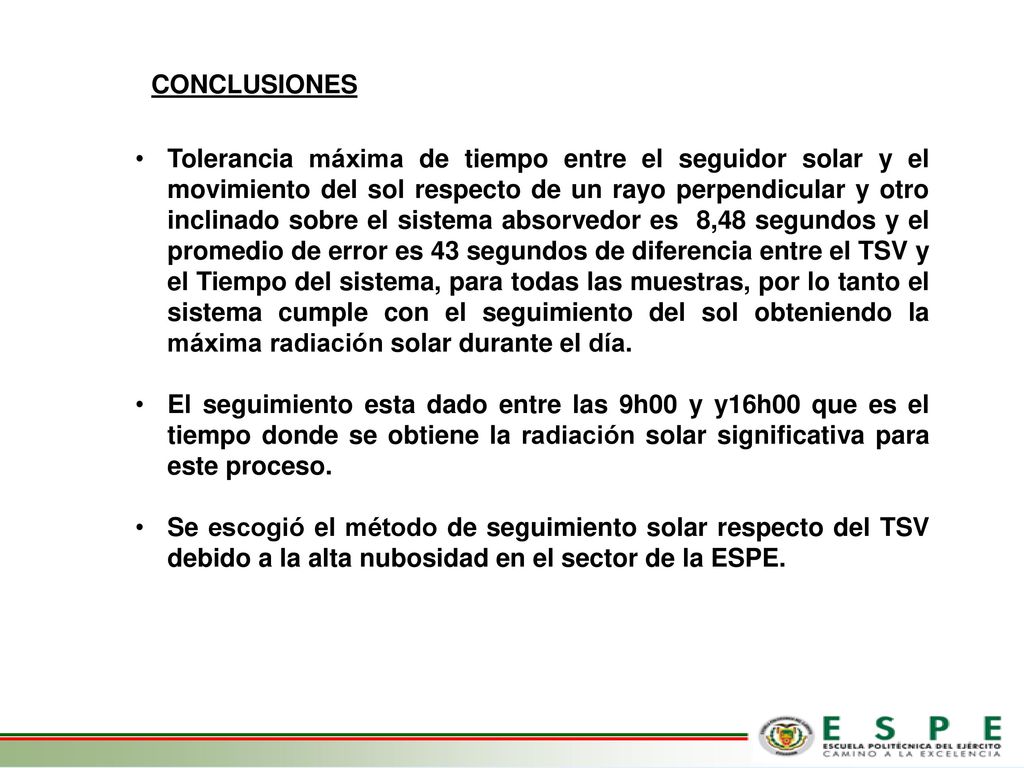 CONCLUSIONES

• Tolerancia máxima de tiempo entre el seguidor solar y el movimiento del sol respecto de un rayo perpendicular y otro inclinado sobre el sistema absorvedor es 8,48 segundos y el promedio de error es 43 segundos de diferencia entre el TSV y el Tiempo del sistema, para todas las muestras, por lo tanto el sistema cumple con el seguimiento del sol obteniendo la máxima radiación solar durante el día.

• El seguimiento esta dado entre las 9h00 y y16h00 que es el tiempo donde se obtiene la radiación solar significativa para este proceso.

• Se escogió el método de seguimiento solar respecto del TSV debido a la alta nubosidad en el sector de la ESPE.

ESPE
ESCUELA POLITÉCNICA DEL EJÉRCITO
CAMINO A LA EXCELENCIA